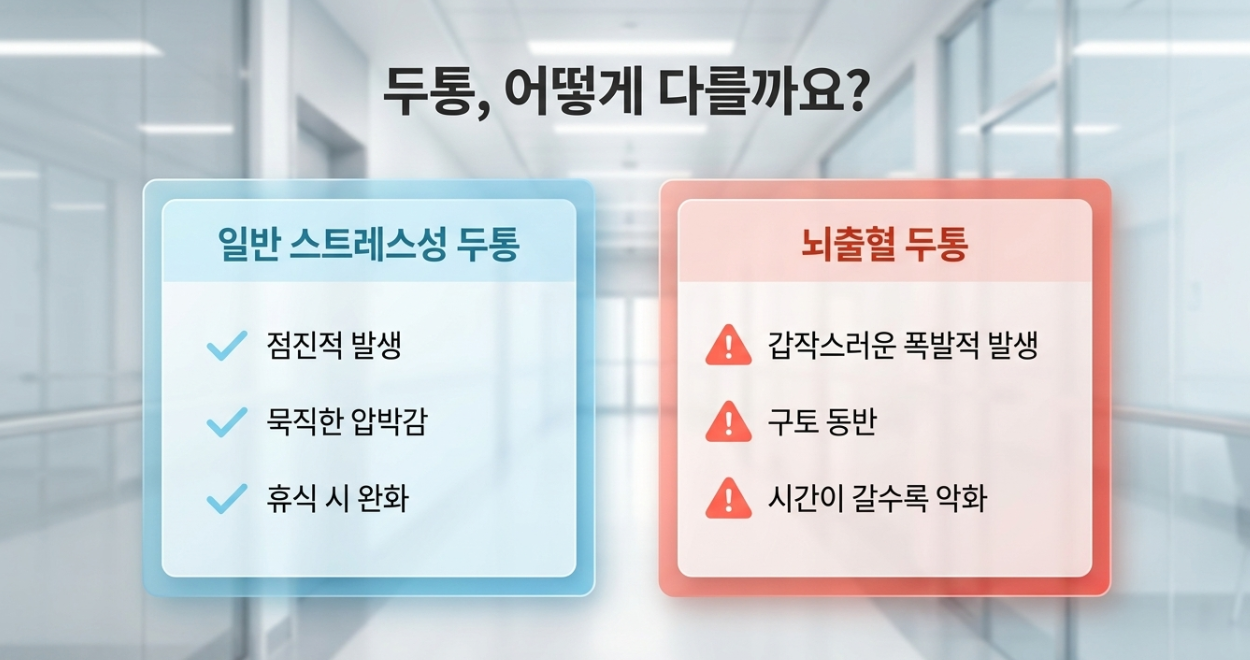 두통, 어떻게 다를까요?

일반 스트레스성 두통

점진적 발생

묵직한 압박감

휴식 시 완화

뇌출혈 두통

갑작스러운 폭발적 발생

구토 동반

시간이 갈수록 악화